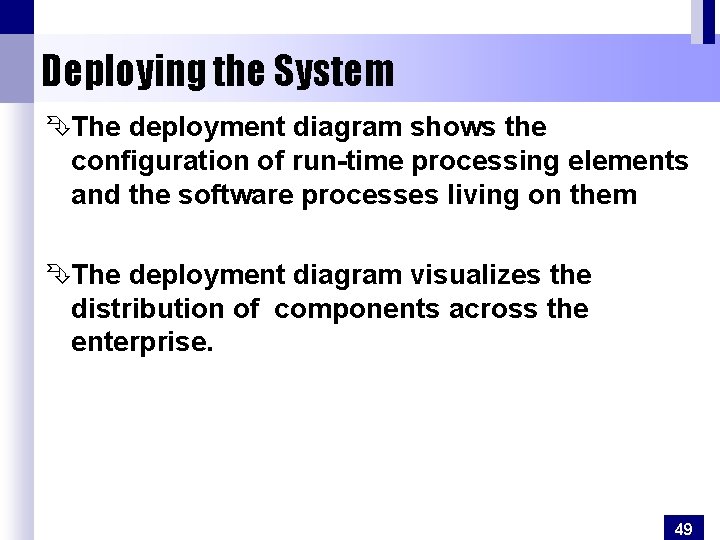 Deploying the System

The deployment diagram shows the configuration of run-time processing elements and the software processes living on them

The deployment diagram visualizes the distribution of  components across the enterprise.

49